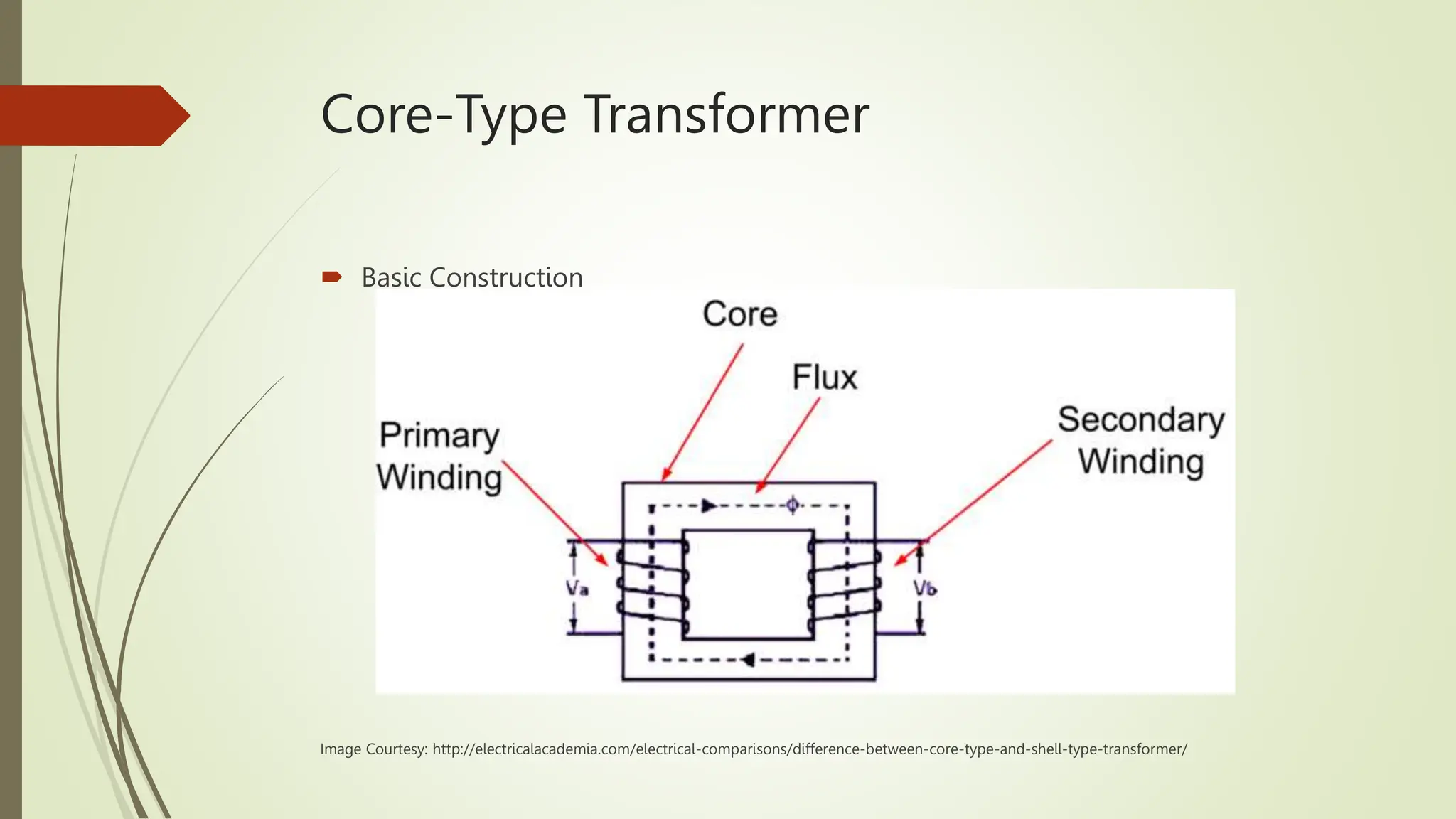 Core-Type Transformer

Basic Construction

Core

Flux

Primary Winding

Secondary Winding

$\phi$

$V_a$

$V_b$

Image Courtesy: http://electricalacademia.com/electrical-comparisons/difference-between-core-type-and-shell-type-transformer/